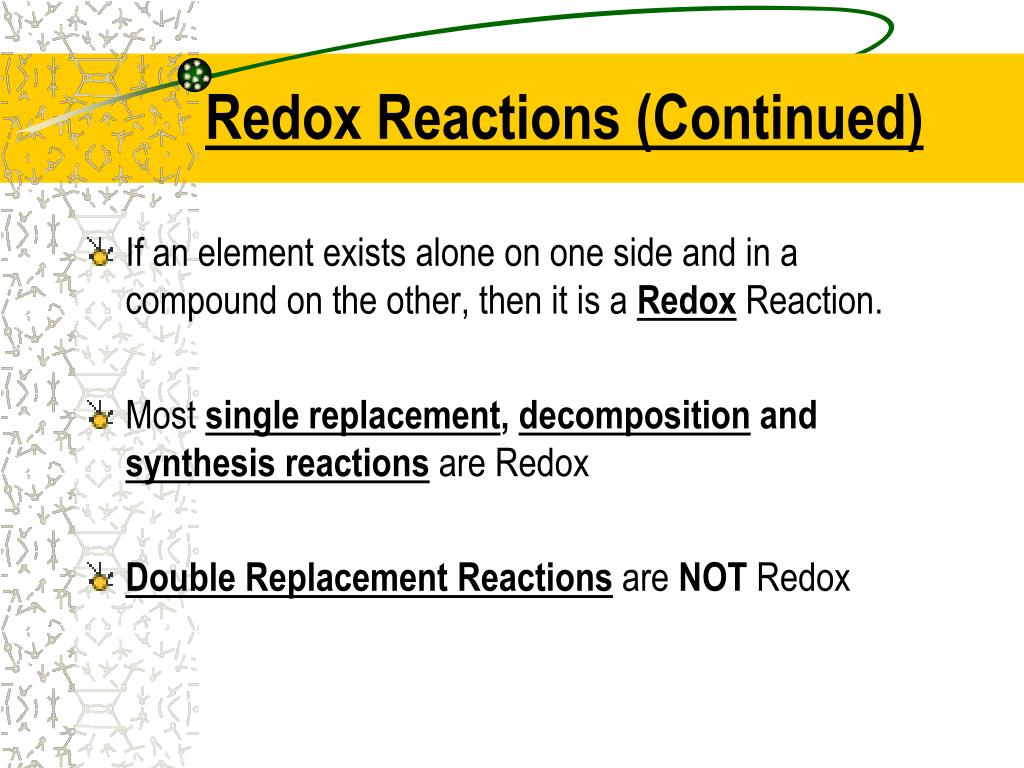 Redox Reactions (Continued)

If an element exists alone on one side and in a compound on the other, then it is a Redox Reaction.

Most single replacement, decomposition and synthesis reactions are Redox

Double Replacement Reactions are NOT Redox